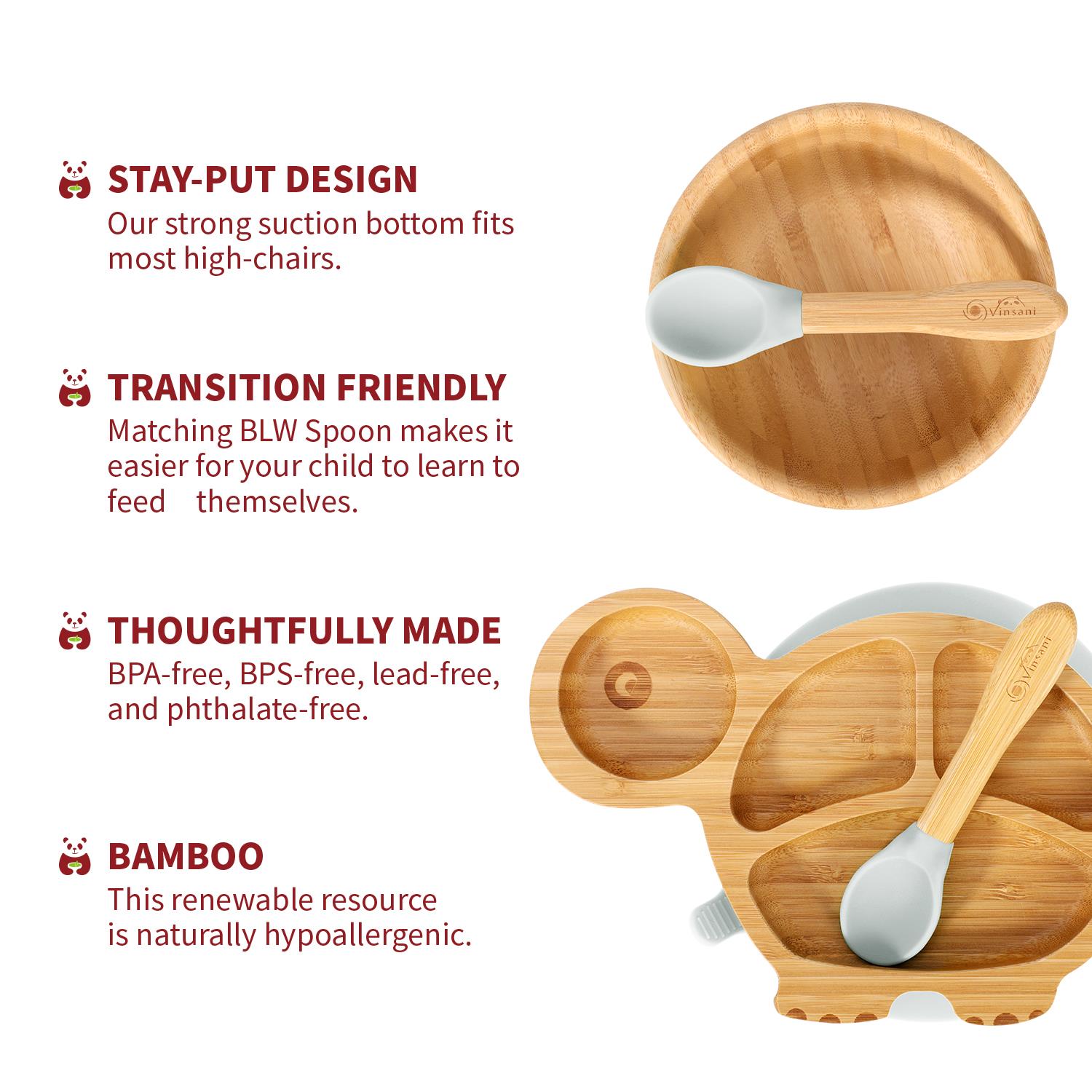 STAY-PUT DESIGN
Our strong suction bottom fits most high-chairs.

TRANSITION FRIENDLY
Matching BLW Spoon makes it easier for your child to learn to feed themselves.

THOUGHTFULLY MADE
BPA-free, BPS-free, lead-free, and phthalate-free.

BAMBOO
This renewable resource is naturally hypoallergenic.

Vinsani

Vinsani